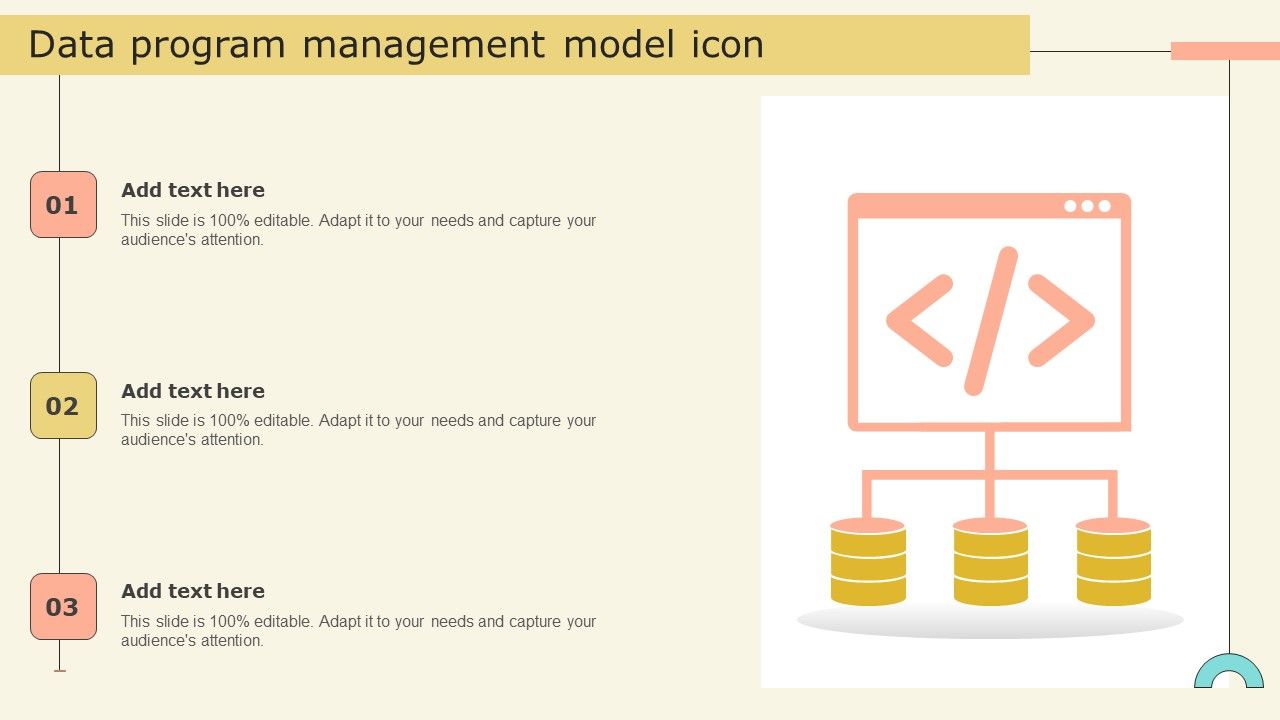 Data program management model icon

01

Add text here

This slide is 100% editable. Adapt it to your needs and capture your audience's attention.

02

Add text here

This slide is 100% editable. Adapt it to your needs and capture your audience's attention.

03

Add text here

This slide is 100% editable. Adapt it to your needs and capture your audience's attention.

</>